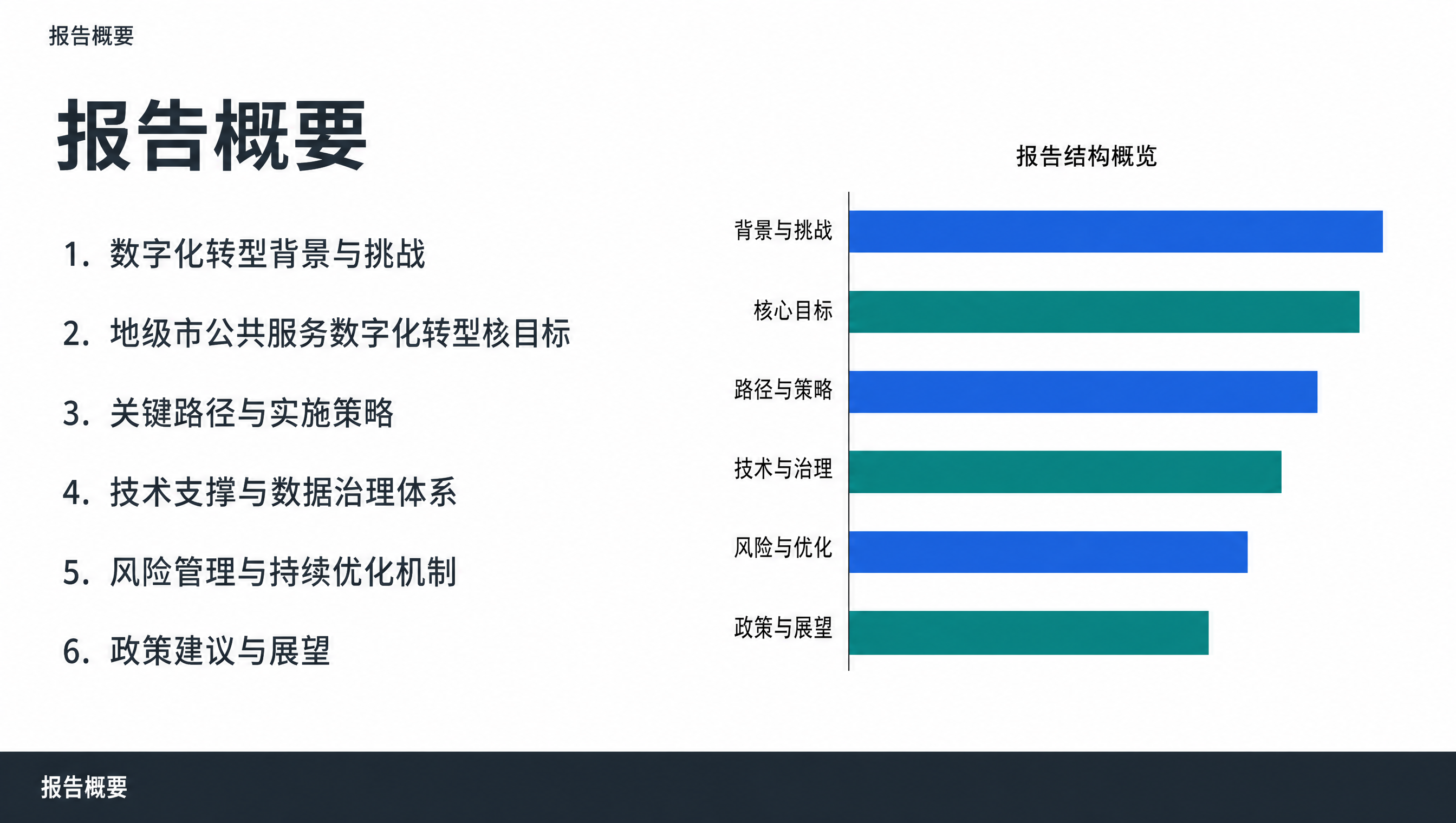 报告概要

报告概要

1. 数字化转型背景与挑战

2. 地级市公共服务数字化转型核目标

3. 关键路径与实施策略

4. 技术支撑与数据治理体系

5. 风险管理与持续优化机制

6. 政策建议与展望

报告结构概览

背景与挑战
核心目标
路径与策略
技术与治理
风险与优化
政策与展望

报告概要